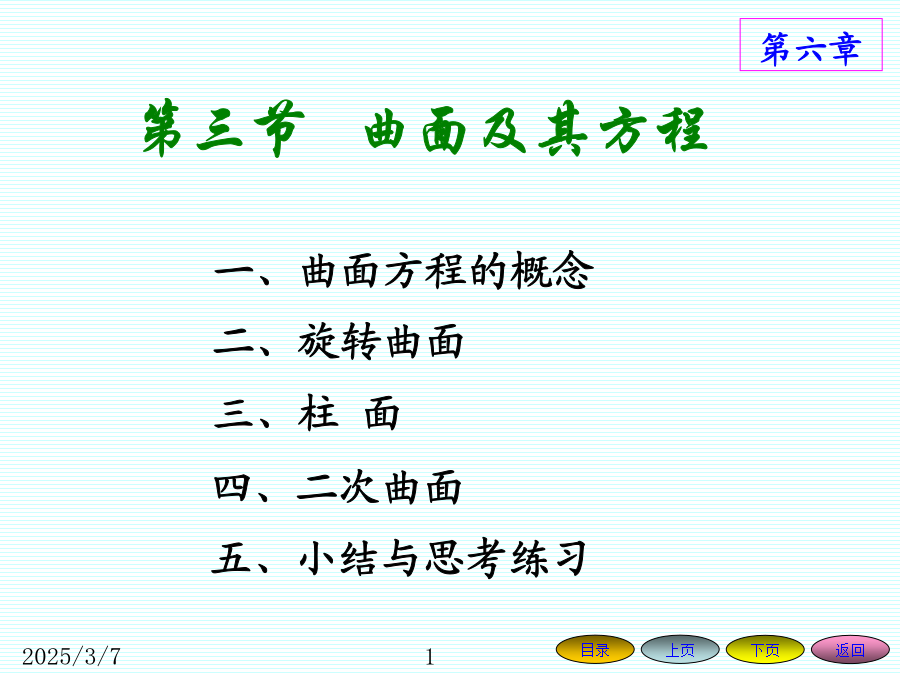 第六章

第三节　曲面及其方程

一、曲面方程的概念

二、旋转曲面

三、柱　面

四、二次曲面

五、小结与思考练习

2025/3/7

1

目录　上页　下页　返回